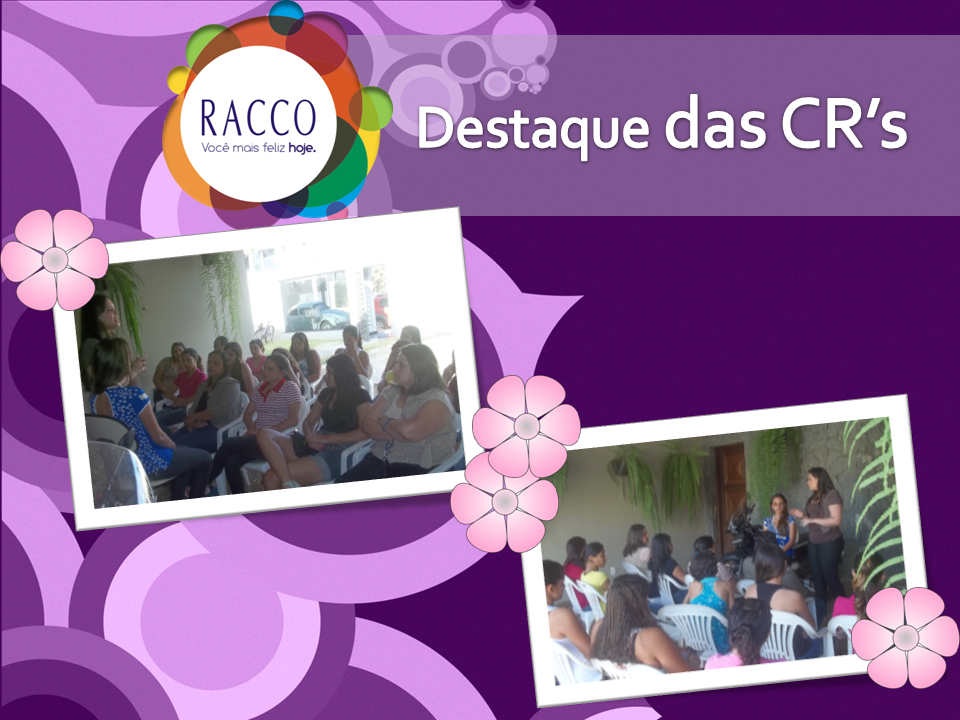 RACCO
Você mais feliz hoje.

Destaque das CR's